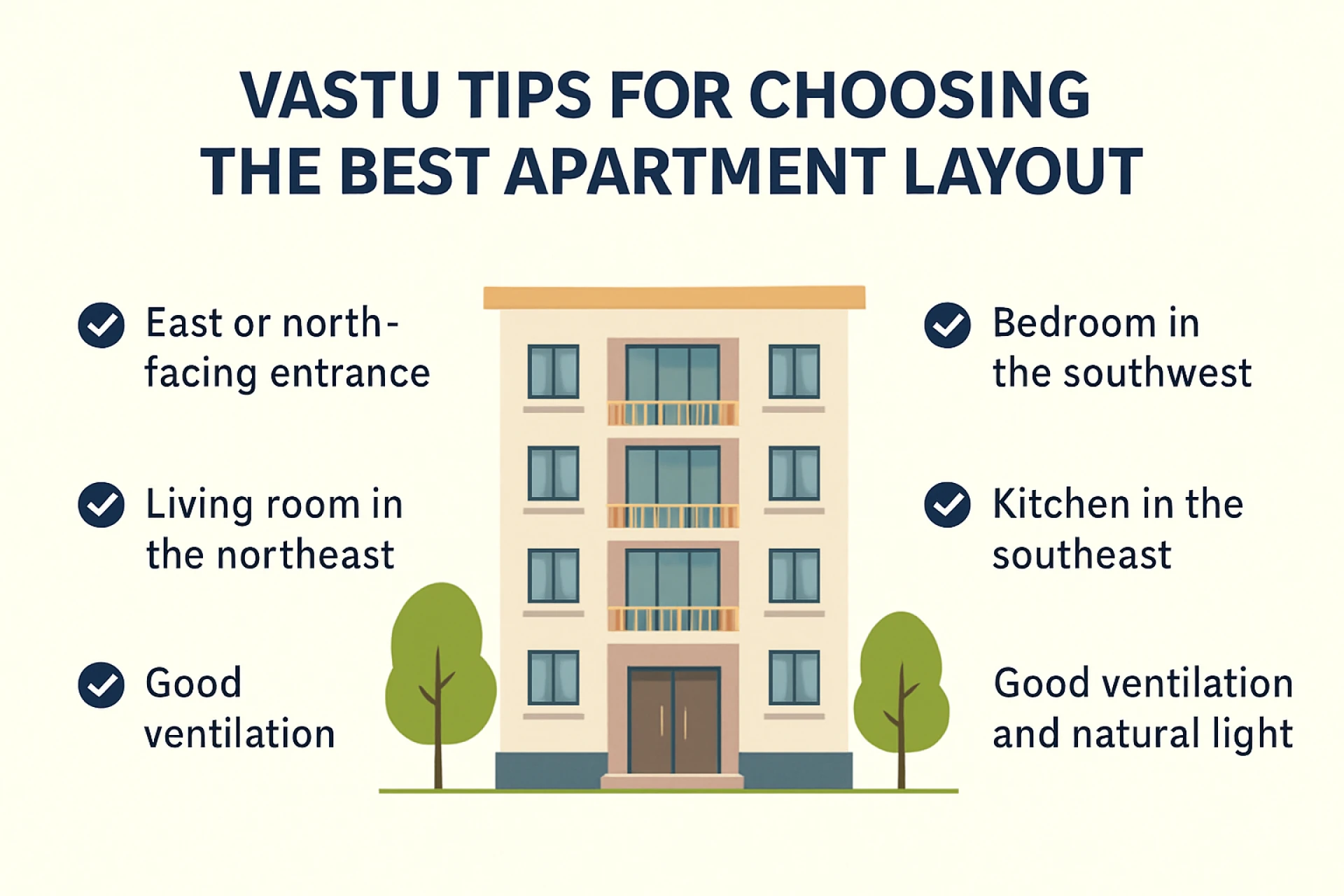 VASTU TIPS FOR CHOOSING THE BEST APARTMENT LAYOUT

East or north-facing entrance

Living room in the northeast

Good ventilation

Bedroom in the southwest

Kitchen in the southeast

Good ventilation and natural light